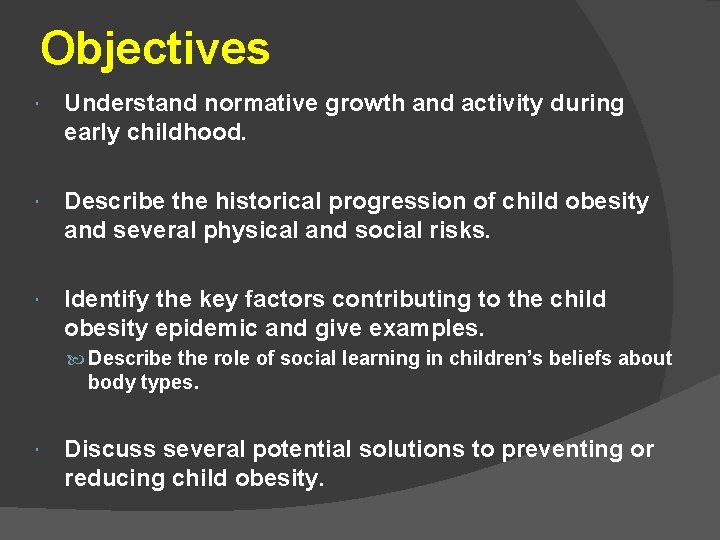 Objectives

Understand normative growth and activity during early childhood.

Describe the historical progression of child obesity and several physical and social risks.

Identify the key factors contributing to the child obesity epidemic and give examples.

Describe the role of social learning in children's beliefs about body types.

Discuss several potential solutions to preventing or reducing child obesity.